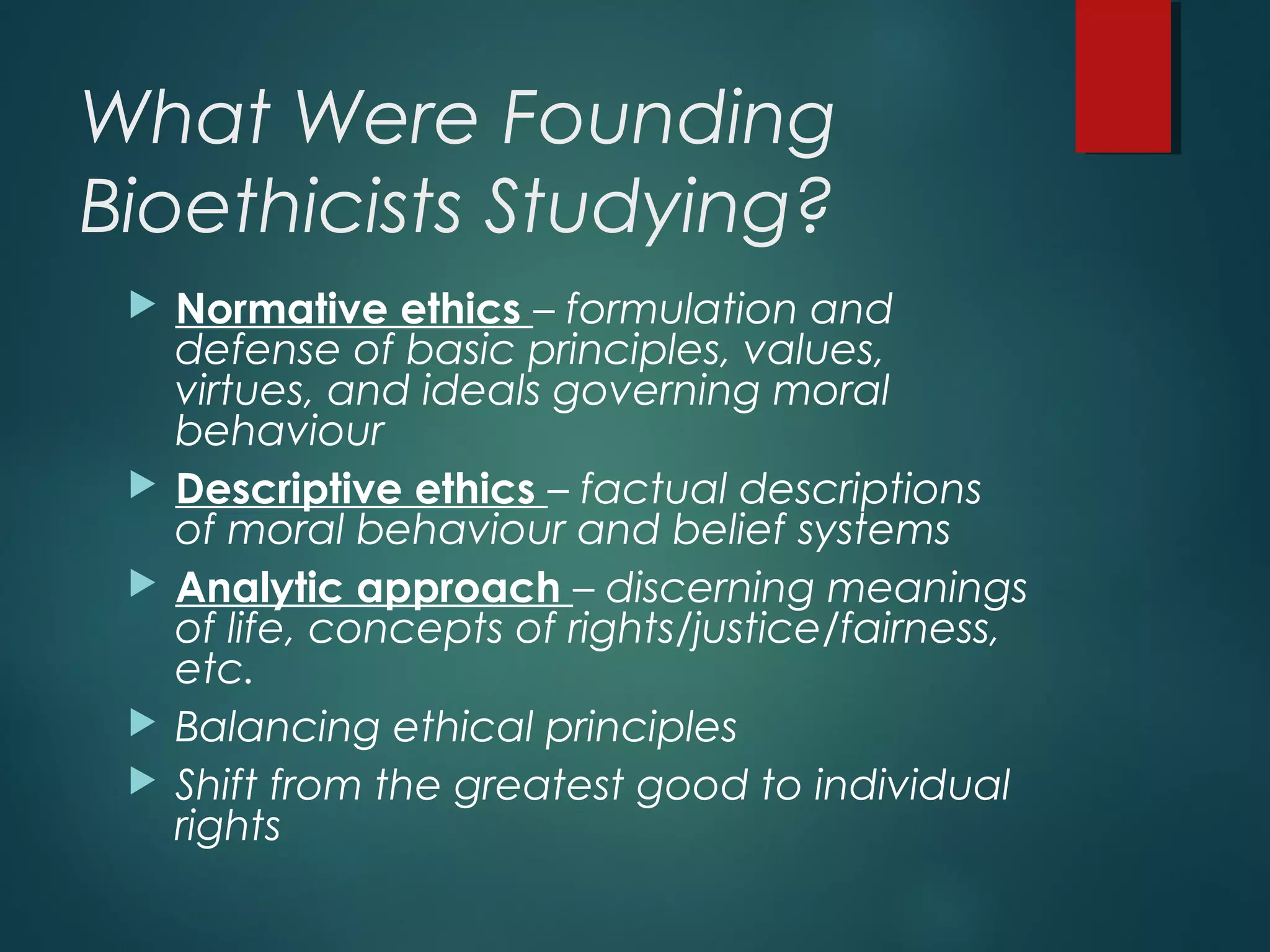 What Were Founding Bioethicists Studying?

Normative ethics – formulation and defense of basic principles, values, virtues, and ideals governing moral behaviour

Descriptive ethics – factual descriptions of moral behaviour and belief systems

Analytic approach – discerning meanings of life, concepts of rights/justice/fairness, etc.

Balancing ethical principles

Shift from the greatest good to individual rights